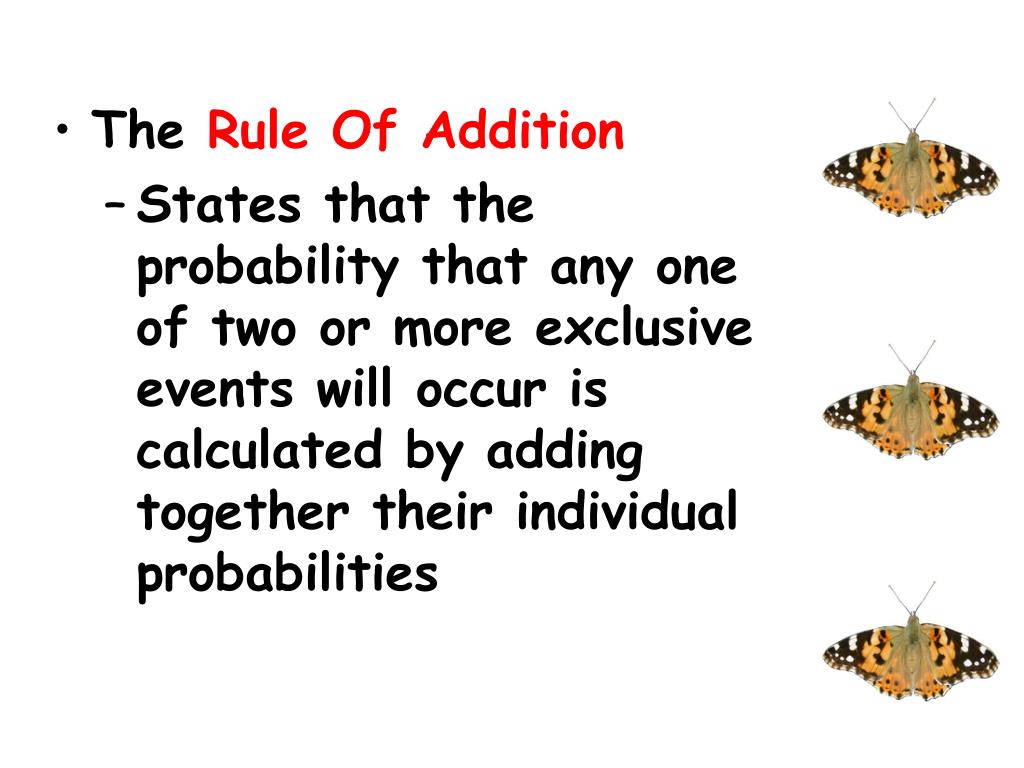 • The Rule Of Addition

– States that the probability that any one of two or more exclusive events will occur is calculated by adding together their individual probabilities